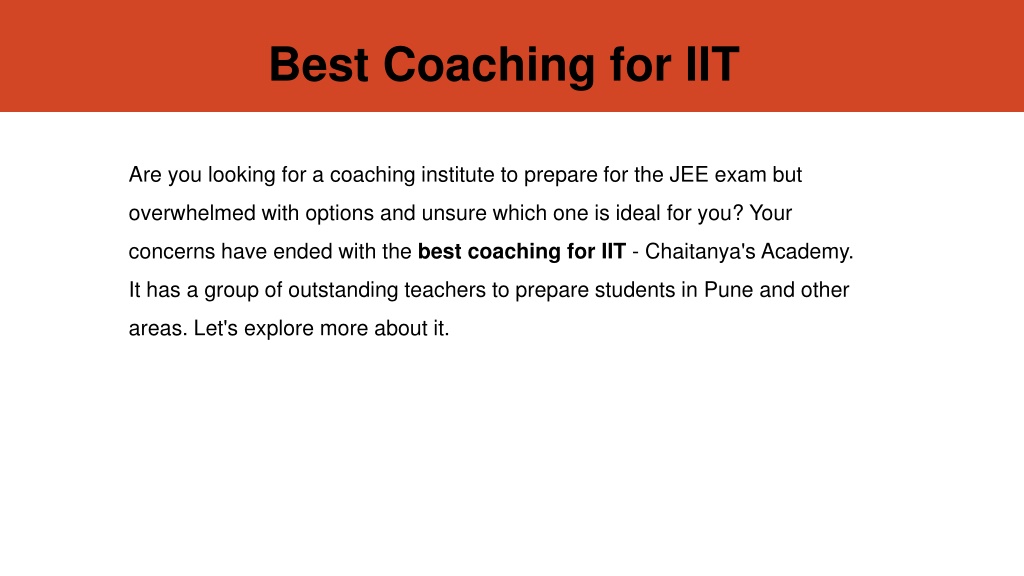 Best Coaching for IIT

Are you looking for a coaching institute to prepare for the JEE exam but overwhelmed with options and unsure which one is ideal for you? Your concerns have ended with the best coaching for IIT - Chaitanya's Academy. It has a group of outstanding teachers to prepare students in Pune and other areas. Let's explore more about it.